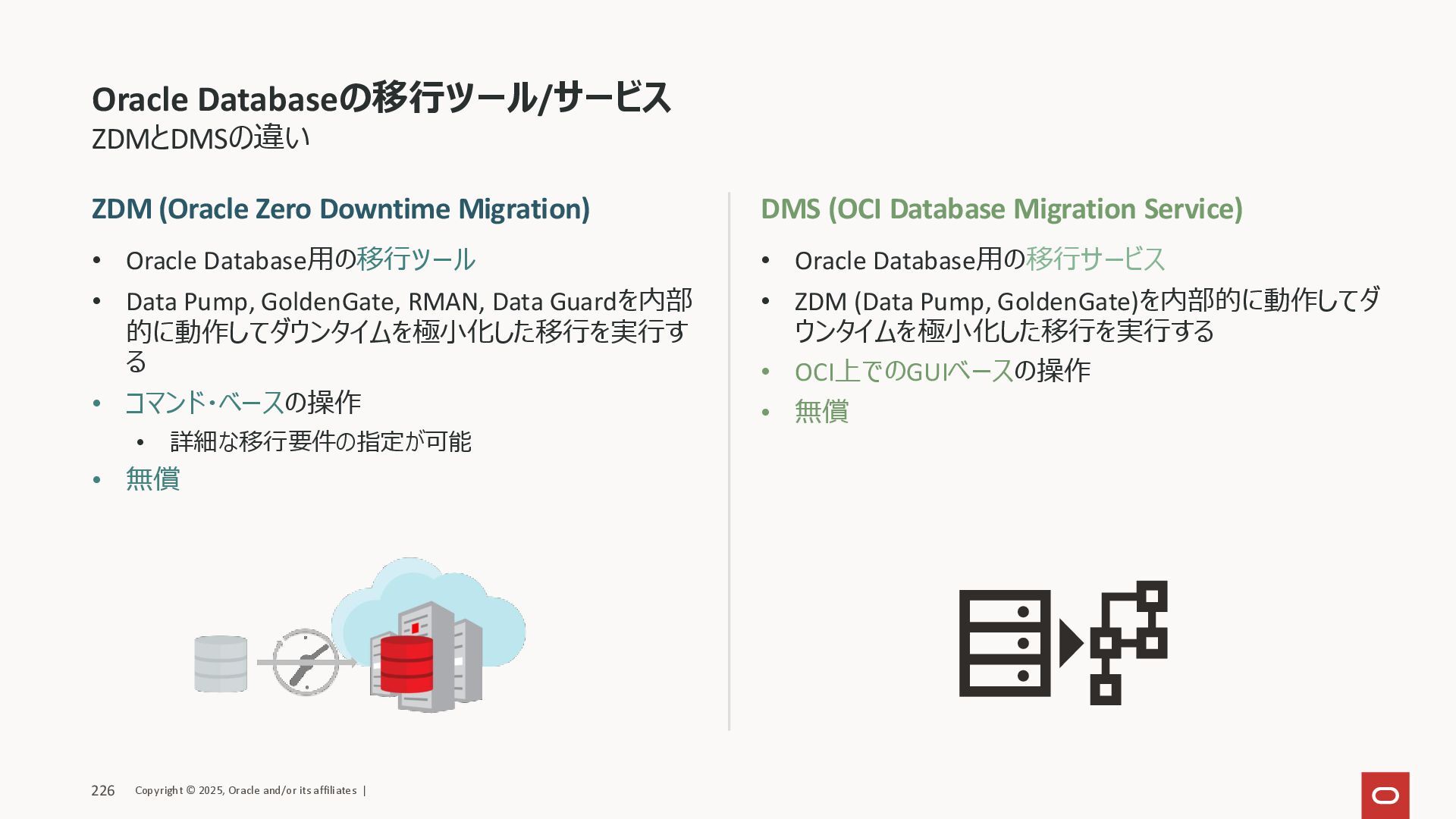 Oracle Databaseの移行ツール/サービス
ZDMとDMSの違い

ZDM (Oracle Zero Downtime Migration)

• Oracle Database用の移行ツール
• Data Pump, GoldenGate, RMAN, Data Guardを内部的に動作してダウンタイムを極小化した移行を実行する
• コマンド・ベースの操作
  • 詳細な移行要件の指定が可能
• 無償

DMS (OCI Database Migration Service)

• Oracle Database用の移行サービス
• ZDM (Data Pump, GoldenGate)を内部的に動作してダウンタイムを極小化した移行を実行する
• OCI上でのGUIベースの操作
• 無償

226 Copyright © 2025, Oracle and/or its affiliates |